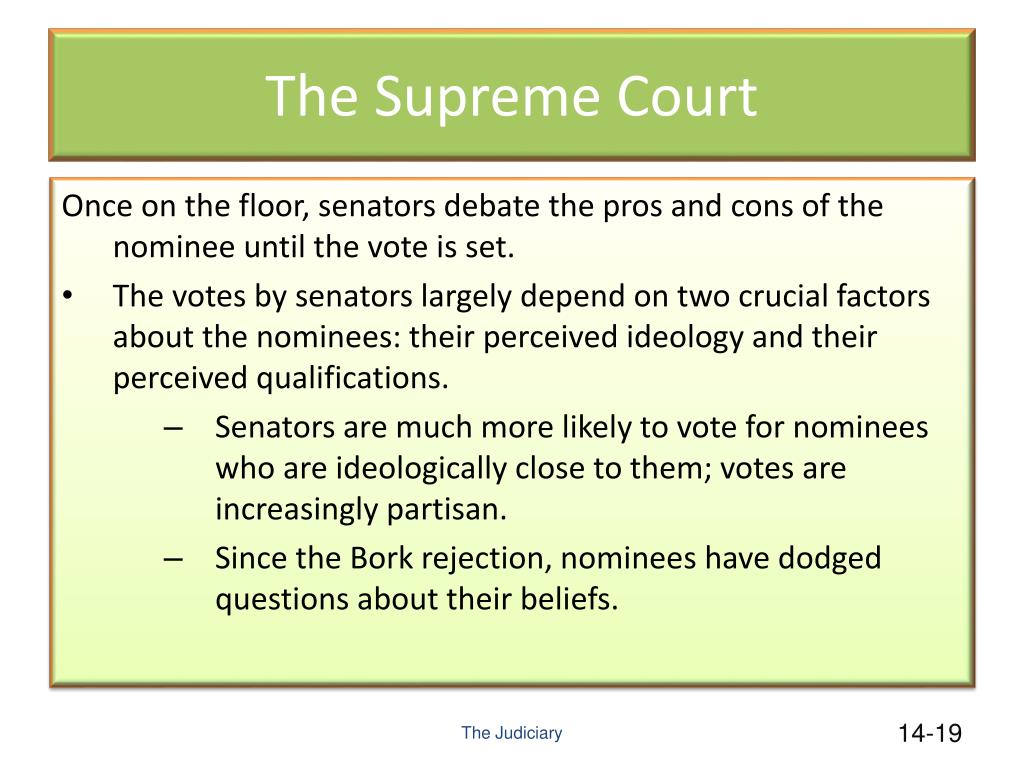 The Supreme Court

Once on the floor, senators debate the pros and cons of the nominee until the vote is set.

• The votes by senators largely depend on two crucial factors about the nominees: their perceived ideology and their perceived qualifications.

– Senators are much more likely to vote for nominees who are ideologically close to them; votes are increasingly partisan.

– Since the Bork rejection, nominees have dodged questions about their beliefs.

The Judiciary

14-19